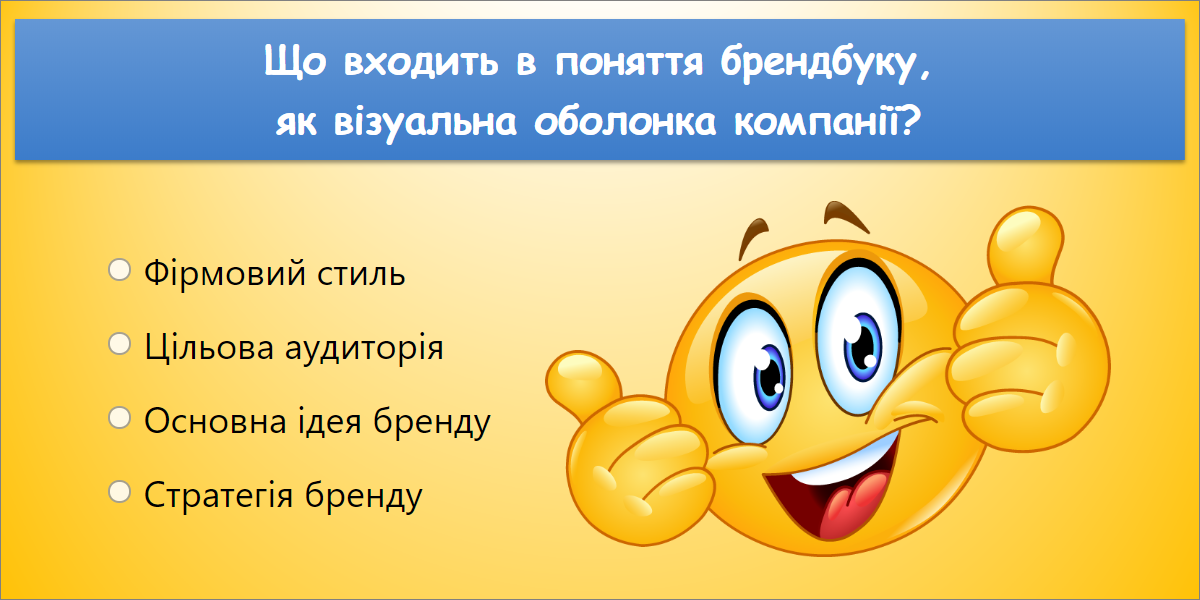 Що входить в поняття брендбуку, як візуальна оболонка компанії?

Фірмовий стиль

Цільова аудиторія

Основна ідея бренду

Стратегія бренду